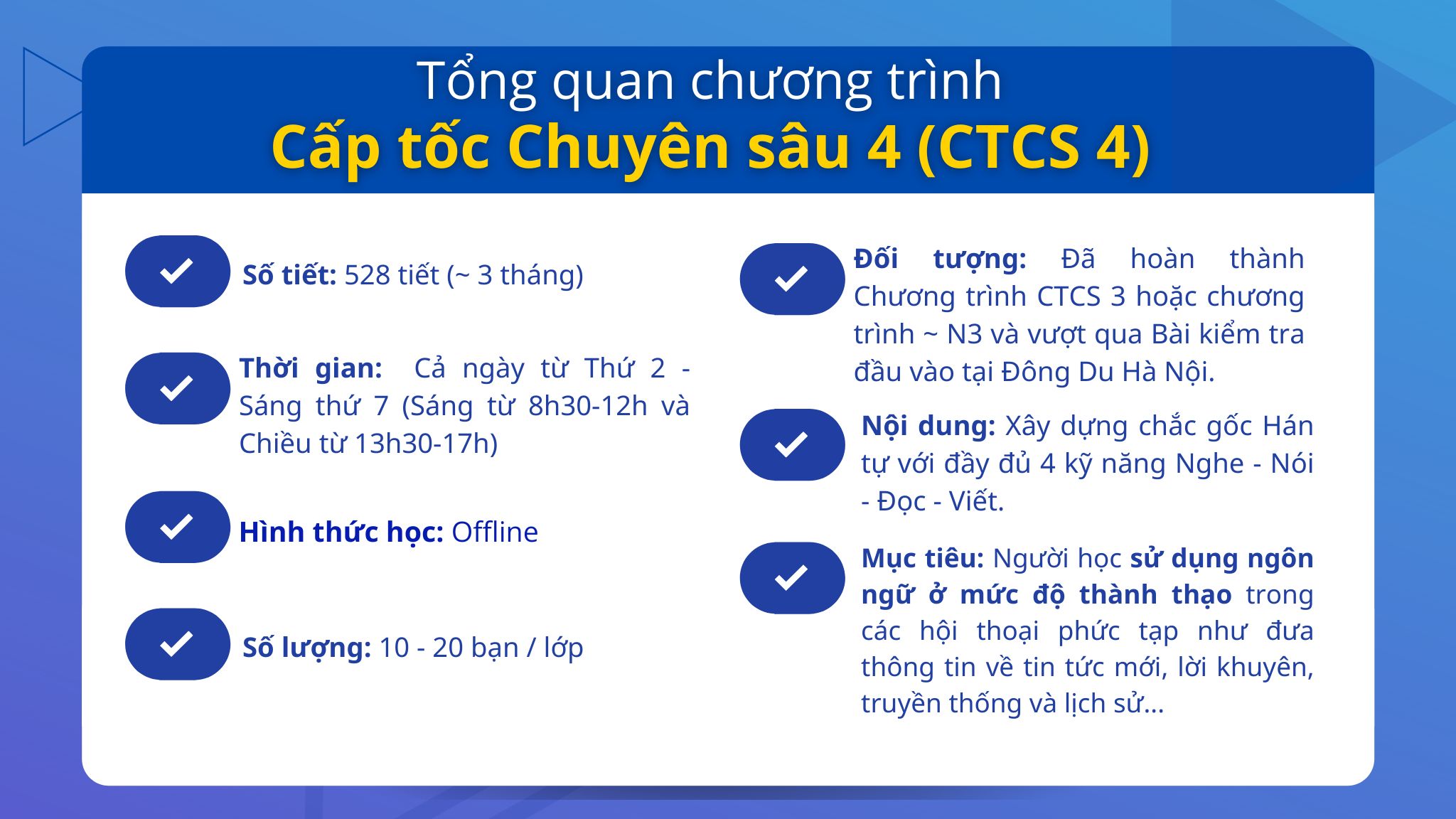 Tổng quan chương trình
Cấp tốc Chuyên sâu 4 (CTCS 4)

Số tiết: 528 tiết (~ 3 tháng)

Thời gian: Cả ngày từ Thứ 2 - Sáng thứ 7 (Sáng từ 8h30-12h và Chiều từ 13h30-17h)

Hình thức học: Offline

Số lượng: 10 - 20 bạn / lớp

Đối tượng: Đã hoàn thành Chương trình CTCS 3 hoặc chương trình ~ N3 và vượt qua Bài kiểm tra đầu vào tại Đông Du Hà Nội.

Nội dung: Xây dựng chắc gốc Hán tự với đầy đủ 4 kỹ năng Nghe - Nói - Đọc - Viết.

Mục tiêu: Người học sử dụng ngôn ngữ ở mức độ thành thạo trong các hội thoại phức tạp như đưa thông tin về tin tức mới, lời khuyên, truyền thống và lịch sử...